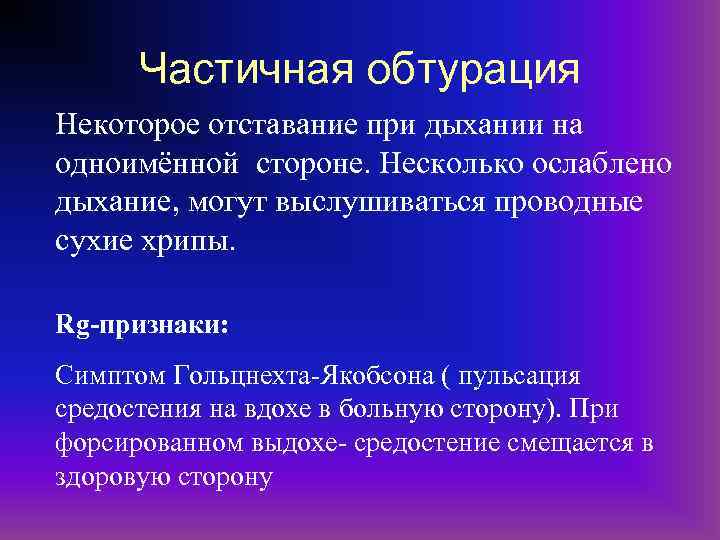 Частичная обтурация

Некоторое отставание при дыхании на одноимённой стороне. Несколько ослаблено дыхание, могут выслушиваться проводные сухие хрипы.

Rg-признаки:

Симптом Гольцнехта-Якобсона ( пульсация средостения на вдохе в больную сторону). При форсированном выдохе- средостение смещается в здоровую сторону